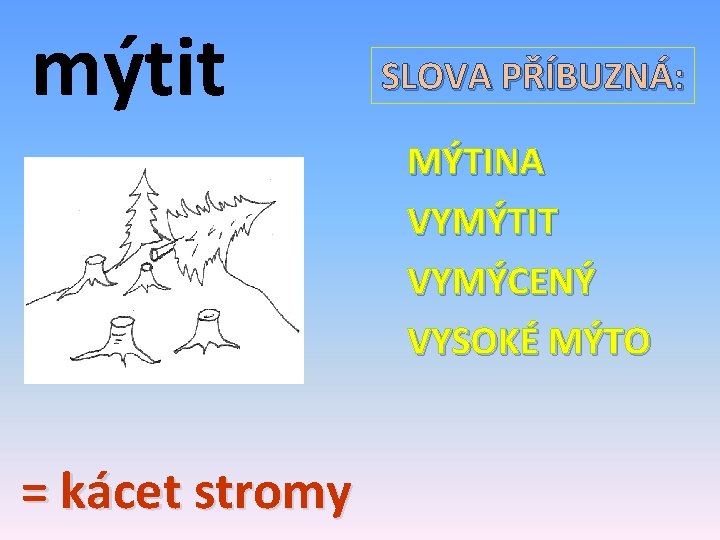 mýtit

SLOVA PŘÍBUZNÁ:

MÝTINA

VYMÝTIT

VYMÝCENÝ

VYSOKÉ MÝTO

= kácet stromy